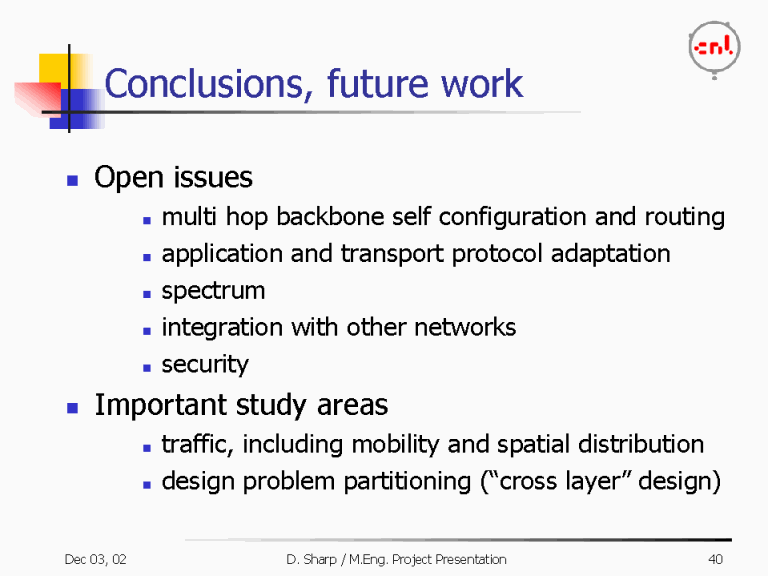 cnl

Conclusions, future work

- Open issues
  - multi hop backbone self configuration and routing
  - application and transport protocol adaptation
  - spectrum
  - integration with other networks
  - security
- Important study areas
  - traffic, including mobility and spatial distribution
  - design problem partitioning (“cross layer” design)

Dec 03, 02 D. Sharp / M.Eng. Project Presentation 40